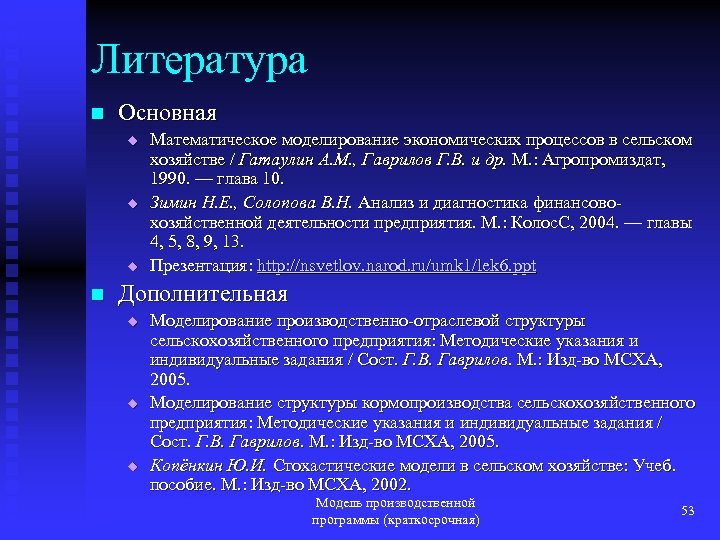 Литература

Основная

Математическое моделирование экономических процессов в сельском хозяйстве / Гатаулин А.М., Гаврилов Г.В. и др. М.: Агропромиздат, 1990. — глава 10.

Зимин Н.Е., Солопова В.Н. Анализ и диагностика финансово-хозяйственной деятельности предприятия. М.: КолосС, 2004. — главы 4, 5, 8, 9, 13.

Презентация: http://nsvetlov.narod.ru/umk1/lek6.ppt

Дополнительная

Моделирование производственно-отраслевой структуры сельскохозяйственного предприятия: Методические указания и индивидуальные задания / Сост. Г.В. Гаврилов. М.: Изд-во МСХА, 2005.

Моделирование структуры кормопроизводства сельскохозяйственного предприятия: Методические указания и индивидуальные задания / Сост. Г.В. Гаврилов. М.: Изд-во МСХА, 2005.

Копёнкин Ю.И. Стохастические модели в сельском хозяйстве: Учеб. пособие. М.: Изд-во МСХА, 2002.

Модель производственной программы (краткосрочная)

53